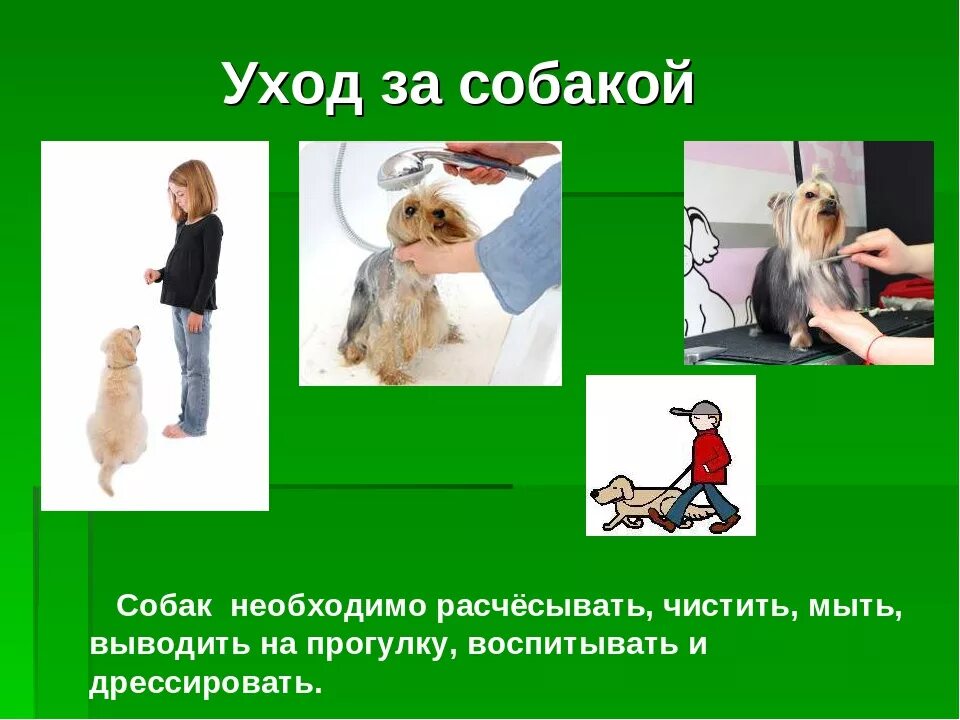 Уход за собакой

Собак необходимо расчёсывать, чистить, мыть, выводить на прогулку, воспитывать и дрессировать.